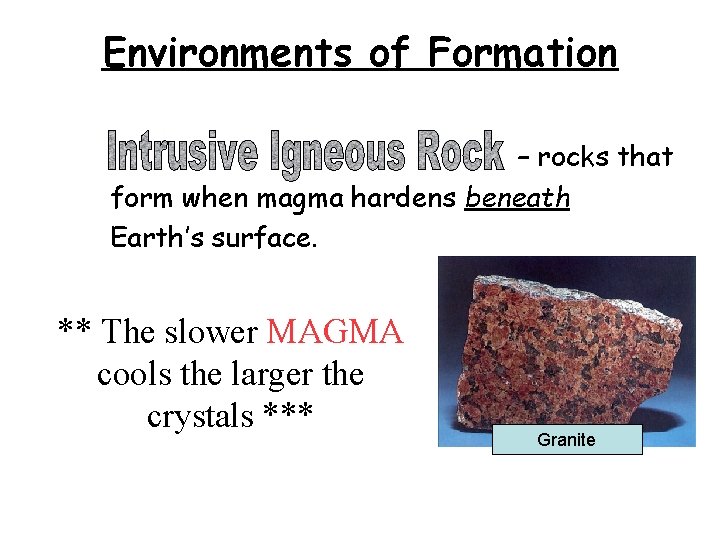 Environments of Formation

Intrusive Igneous Rock – rocks that form when magma hardens beneath Earth's surface.

** The slower MAGMA cools the larger the crystals ***

Granite